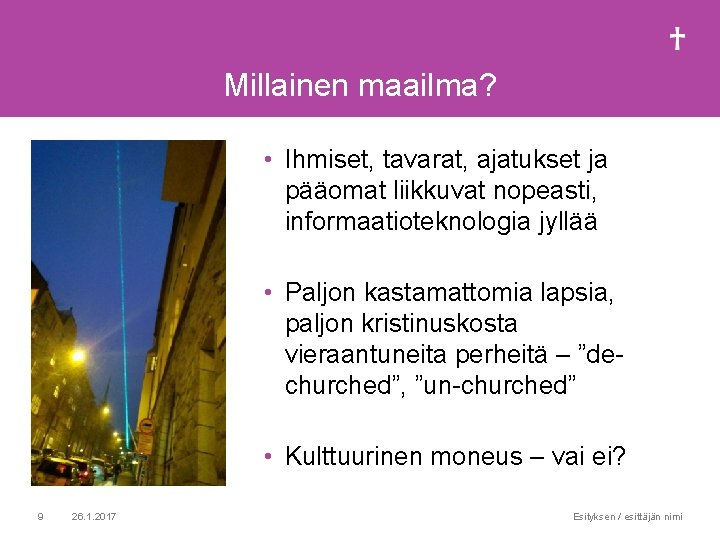 Millainen maailma?

• Ihmiset, tavarat, ajatukset ja pääomat liikkuvat nopeasti, informaatioteknologia jyllää

• Paljon kastamattomia lapsia, paljon kristinuskosta vieraantuneita perheitä – ”de-churched”, ”un-churched”

• Kulttuurinen moneus – vai ei?

9 26.1.2017 Esityksen / esittäjän nimi